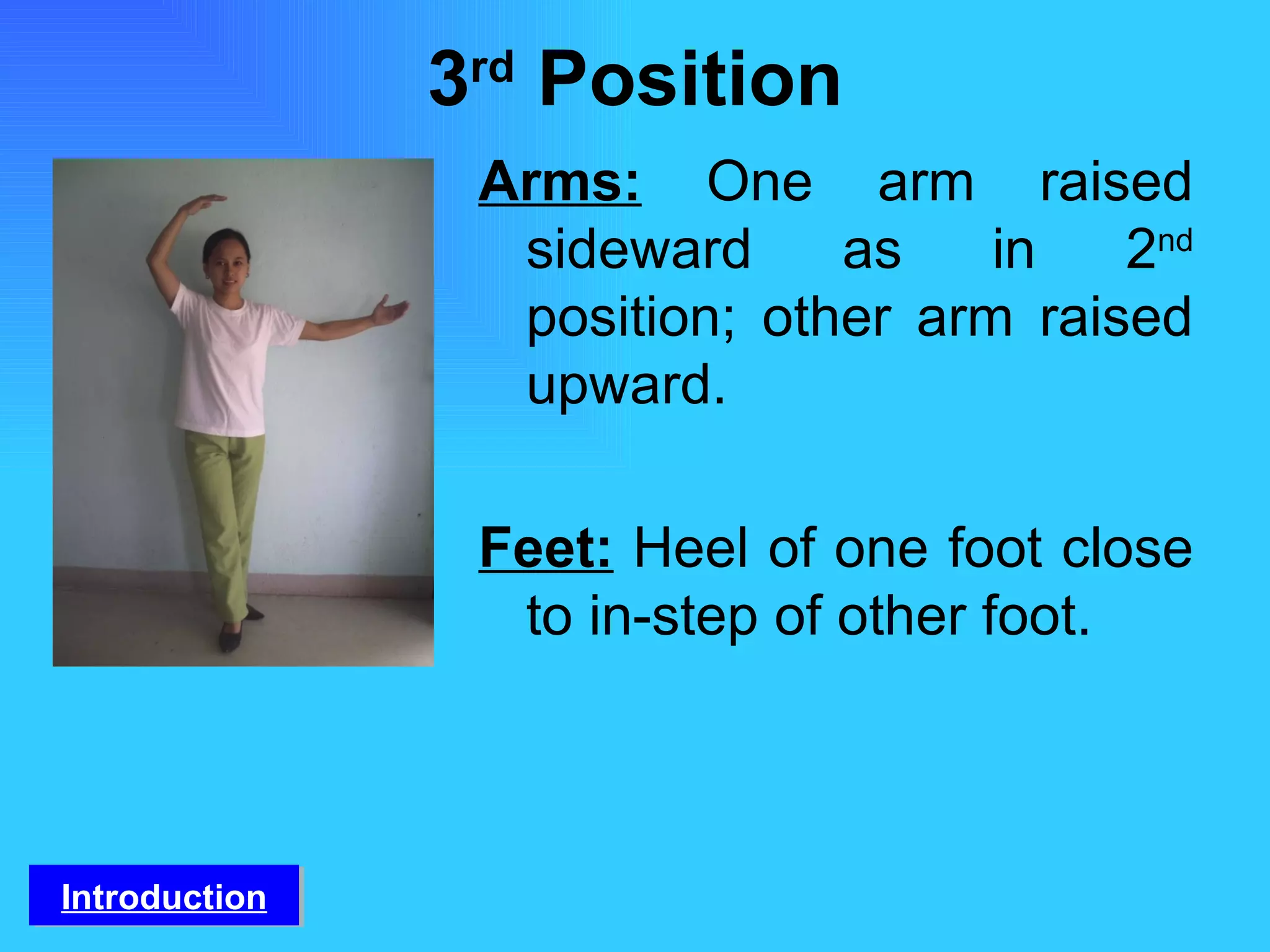 3rd Position

Arms: One arm raised sideward as in 2nd position; other arm raised upward.

Feet: Heel of one foot close to in-step of other foot.

Introduction